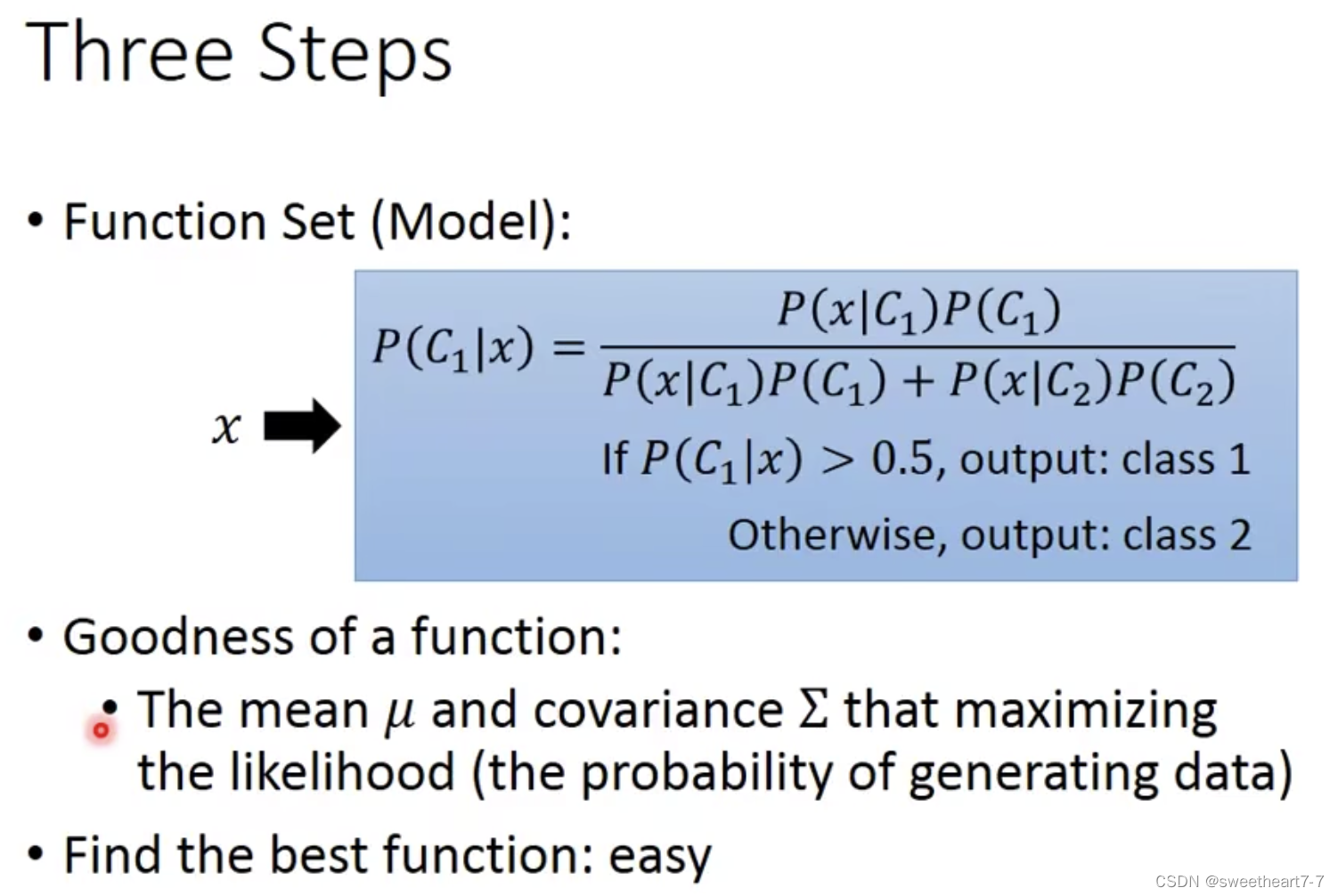 Three Steps

• Function Set (Model):

$x$

$P(C_1|x) = \frac{P(x|C_1)P(C_1)}{P(x|C_1)P(C_1) + P(x|C_2)P(C_2)}$

If $P(C_1|x) > 0.5$, output: class 1

Otherwise, output: class 2

• Goodness of a function:

• The mean $\mu$ and covariance $\Sigma$ that maximizing the likelihood (the probability of generating data)

• Find the best function: easy

CSDN @sweetheart7-7